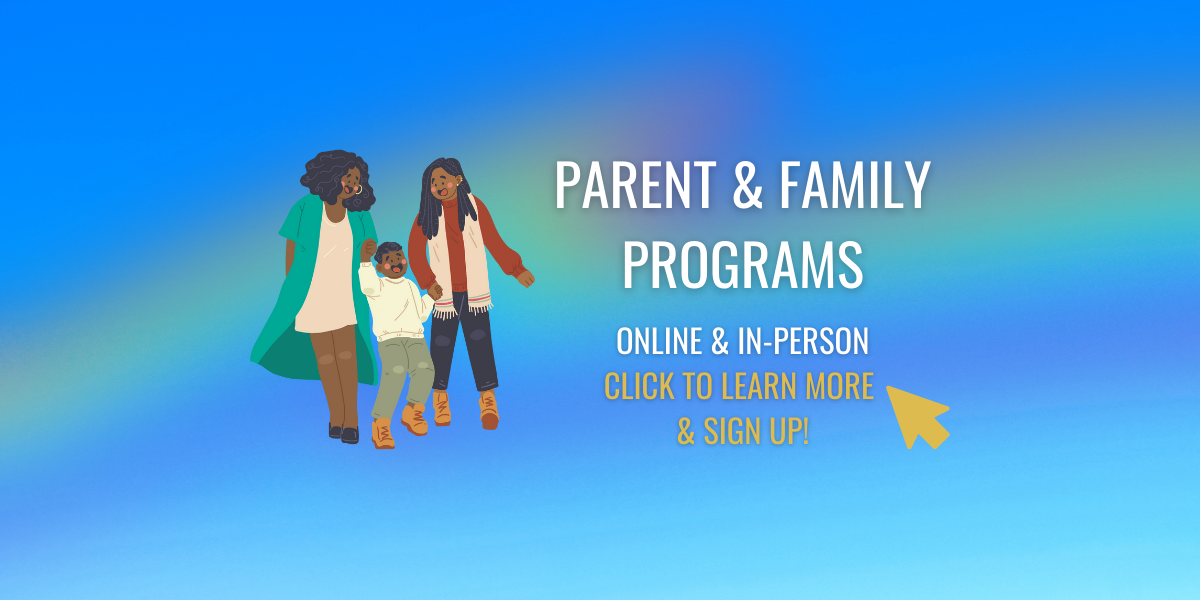 PARENT & FAMILY PROGRAMS

ONLINE & IN-PERSON
CLICK TO LEARN MORE & SIGN UP!